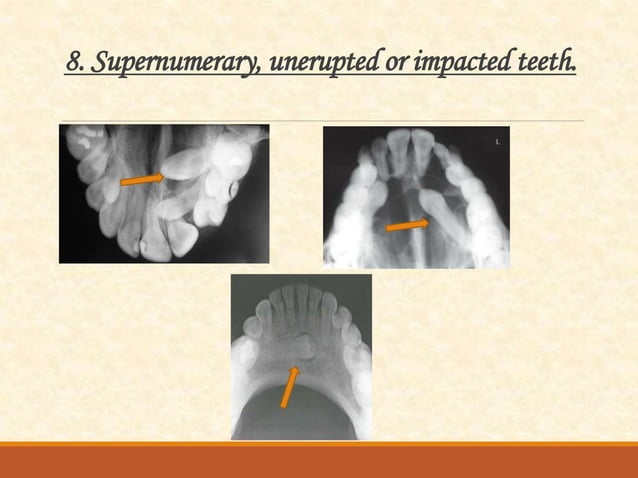 8. Supernumerary, unerupted or impacted teeth.

L